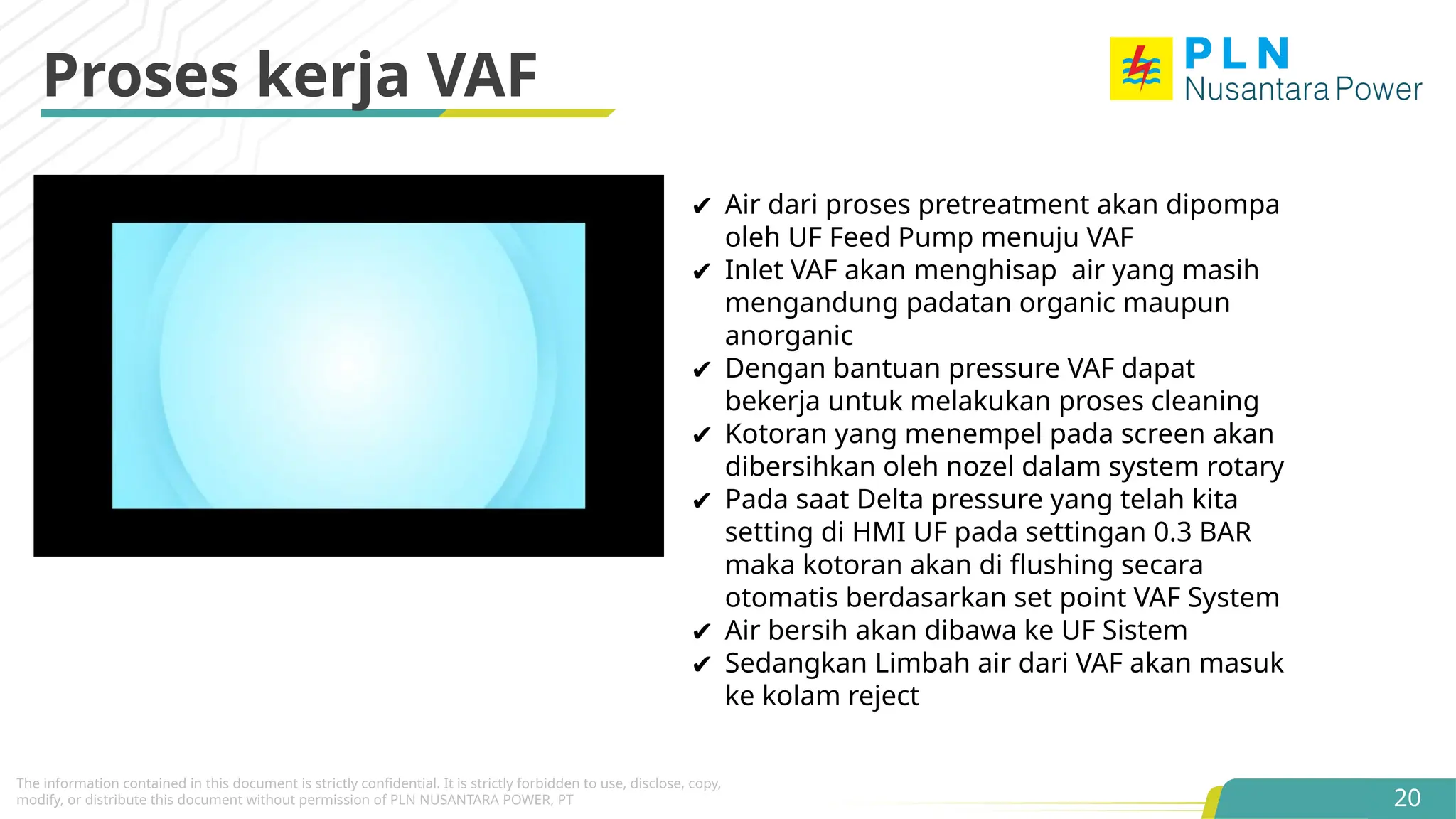 Proses kerja VAF

PLN
Nusantara Power

✔ Air dari proses pretreatment akan dipompa oleh UF Feed Pump menuju VAF
✔ Inlet VAF akan menghisap  air yang masih mengandung padatan organic maupun anorganic
✔ Dengan bantuan pressure VAF dapat bekerja untuk melakukan proses cleaning
✔ Kotoran yang menempel pada screen akan dibersihkan oleh nozel dalam system rotary
✔ Pada saat Delta pressure yang telah kita setting di HMI UF pada settingan 0.3 BAR maka kotoran akan di flushing secara otomatis berdasarkan set point VAF System
✔ Air bersih akan dibawa ke UF Sistem
✔ Sedangkan Limbah air dari VAF akan masuk ke kolam reject

The information contained in this document is strictly confidential. It is strictly forbidden to use, disclose, copy, modify, or distribute this document without permission of PLN NUSANTARA POWER, PT

20